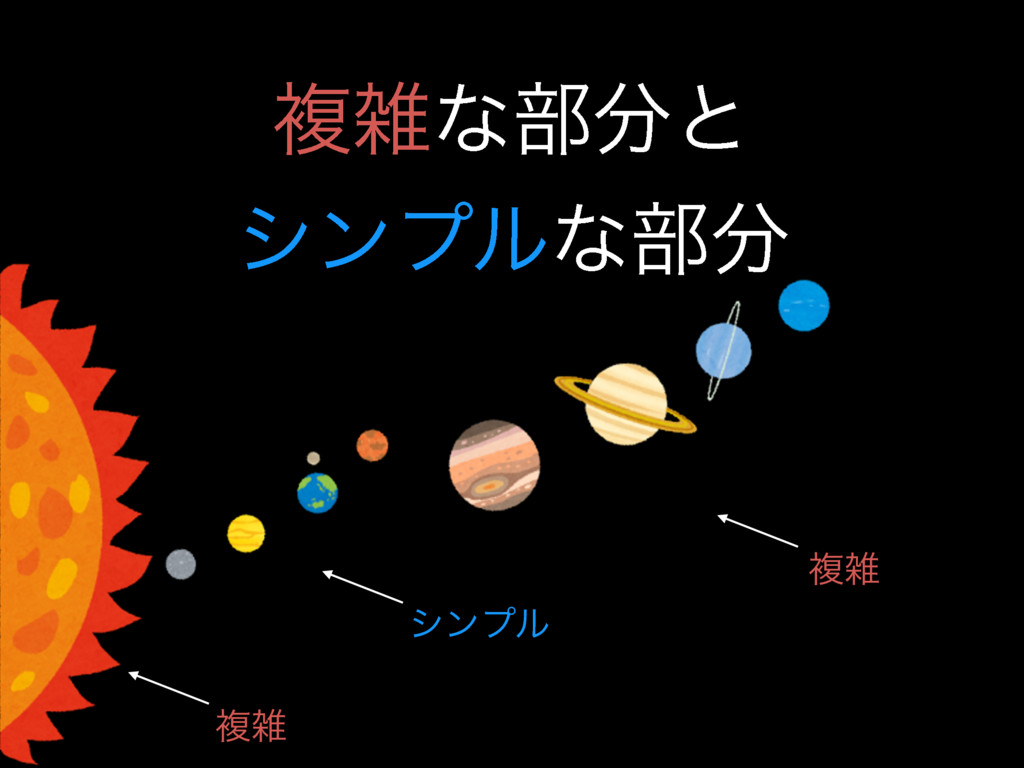 複雑な部分と
シンプルな部分

複雑

シンプル

複雑